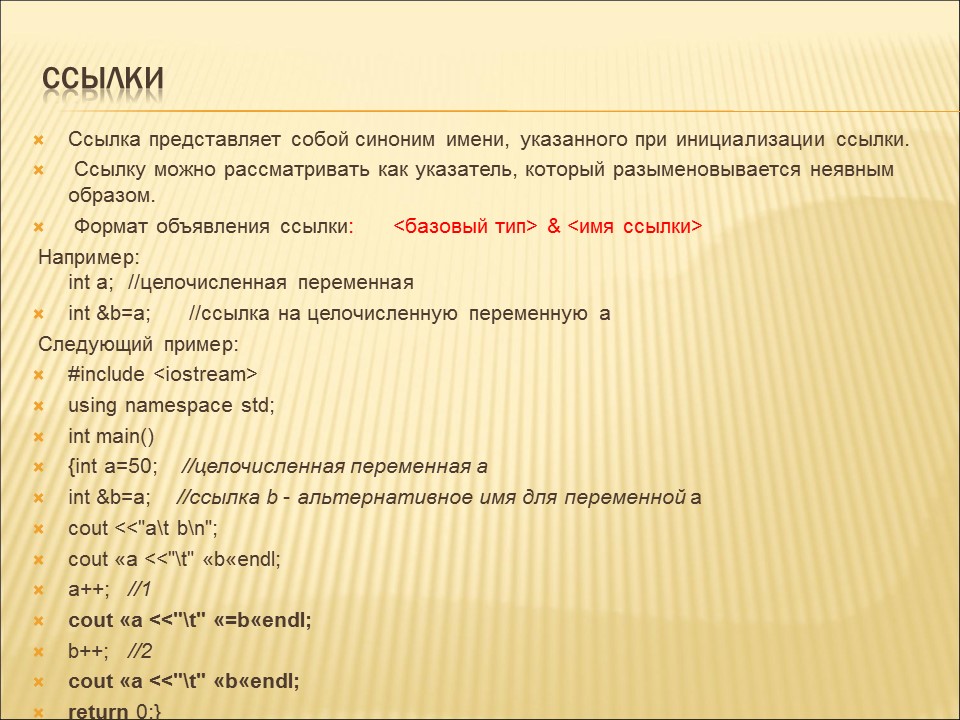 ССЫЛКИ

Ссылка представляет собой синоним имени, указанного при инициализации ссылки.

Ссылку можно рассматривать как указатель, который разыменовывается неявным образом.

Формат объявления ссылки: <базовый тип> & <имя ссылки>

Например:
int a; //целочисленная переменная

int &b=a; //ссылка на целочисленную переменную а

Следующий пример:

#include <iostream>

using namespace std;

int main()

{int a=50; //целочисленная переменная а

int &b=a; //ссылка b - альтернативное имя для переменной а

cout <<"a\t b\n";

cout «a <<"\t" «b«endl;

a++; //1

cout «a <<"\t" «=b«endl;

b++; //2

cout «a <<"\t" «b«endl;

return 0;}